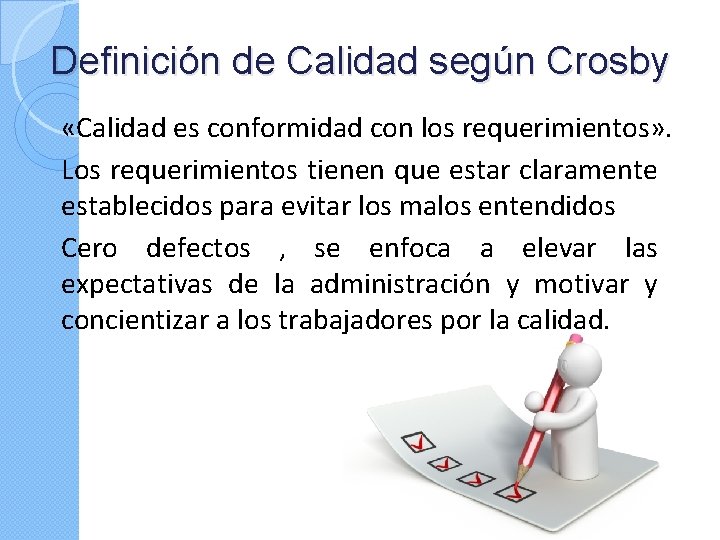 Definición de Calidad según Crosby

«Calidad es conformidad con los requerimientos».

Los requerimientos tienen que estar claramente establecidos para evitar los malos entendidos

Cero defectos , se enfoca a elevar las expectativas de la administración y motivar y concientizar a los trabajadores por la calidad.